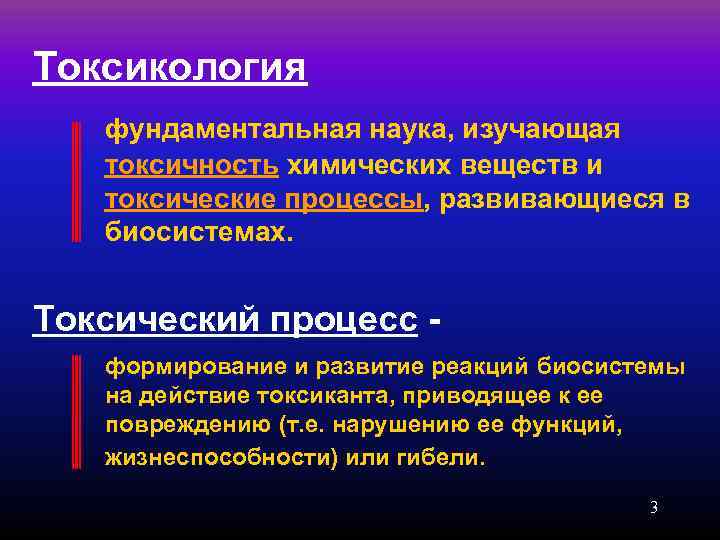 Токсикология

фундаментальная наука, изучающая токсичность химических веществ и токсические процессы, развивающиеся в биосистемах.

Токсический процесс -

формирование и развитие реакций биосистемы на действие токсиканта, приводящее к ее повреждению (т.е. нарушению ее функций, жизнеспособности) или гибели.

3